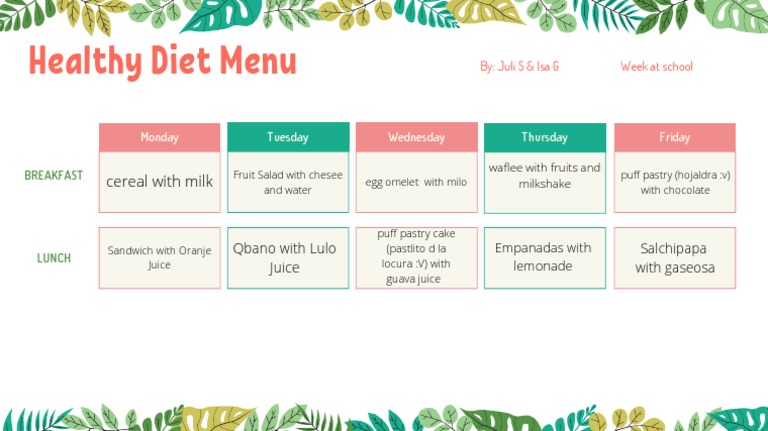 Healthy Diet Menu

By: Juli S & Isa G

Week at school

| | Monday | Tuesday | Wednesday | Thursday | Friday |
|---|---|---|---|---|---|
| BREAKFAST | cereal with milk | Fruit Salad with chesee and water | egg omelet with milo | waflee with fruits and milkshake | puff pastry (hojaldra :v) with chocolate |
| LUNCH | Sandwich with Oranje Juice | Qbano with Lulo Juice | puff pastry cake (pastlito d la locura :V) with guava juice | Empanadas with lemonade | Salchipapa with gaseosa |